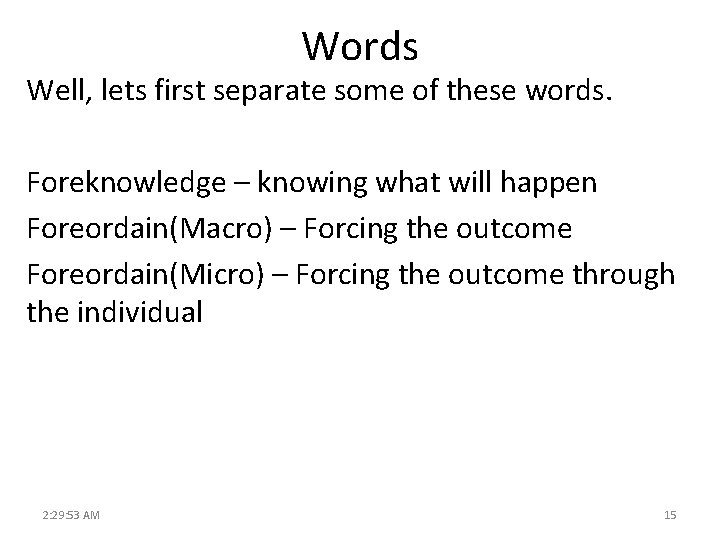 Words

Well, lets first separate some of these words.

Foreknowledge – knowing what will happen

Foreordain(Macro) – Forcing the outcome

Foreordain(Micro) – Forcing the outcome through the individual

2:29:53 AM

15